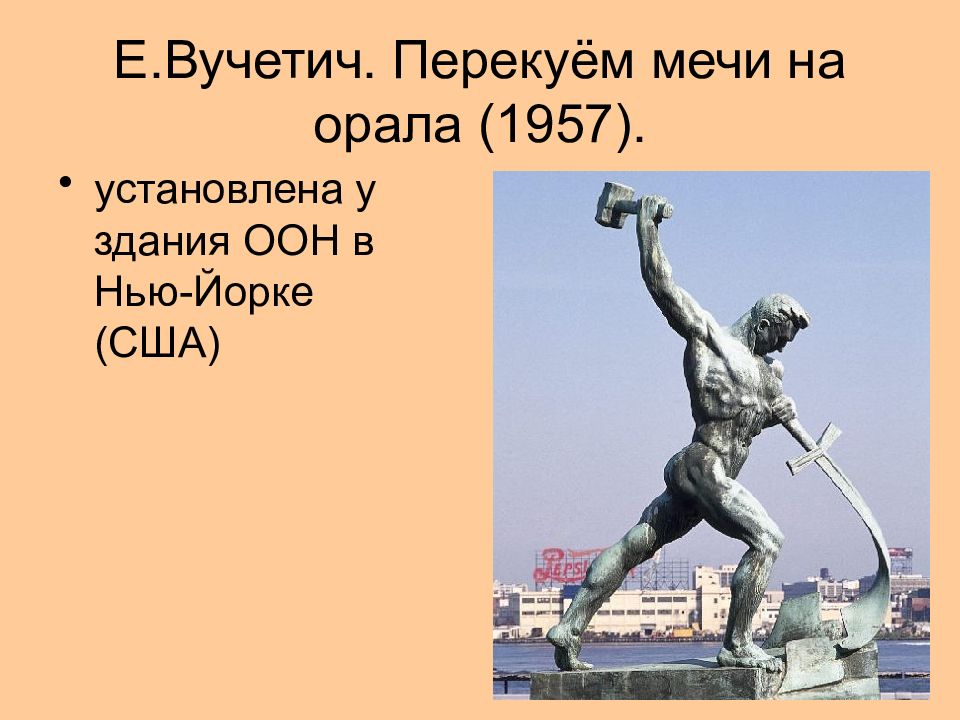 Е.Вучетич. Перекуём мечи на орала (1957).

• установлена у здания ООН в Нью-Йорке (США)

Pepsi